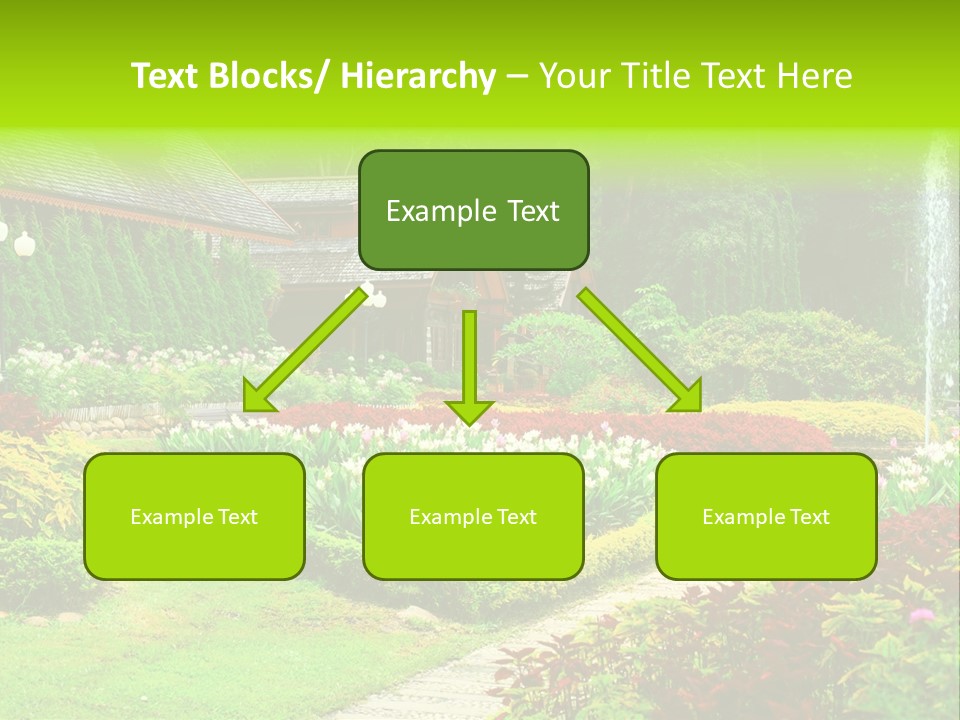 Text Blocks/ Hierarchy – Your Title Text Here

Example Text

Example Text

Example Text

Example Text